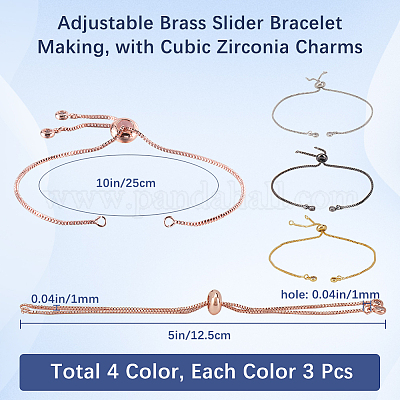 Adjustable Brass Slider Bracelet Making, with Cubic Zirconia Charms

10in/25cm

www.pandahall.com

0.04in/1mm

hole: 0.04in/1mm

5in/12.5cm

Total 4 Color, Each Color 3 Pcs